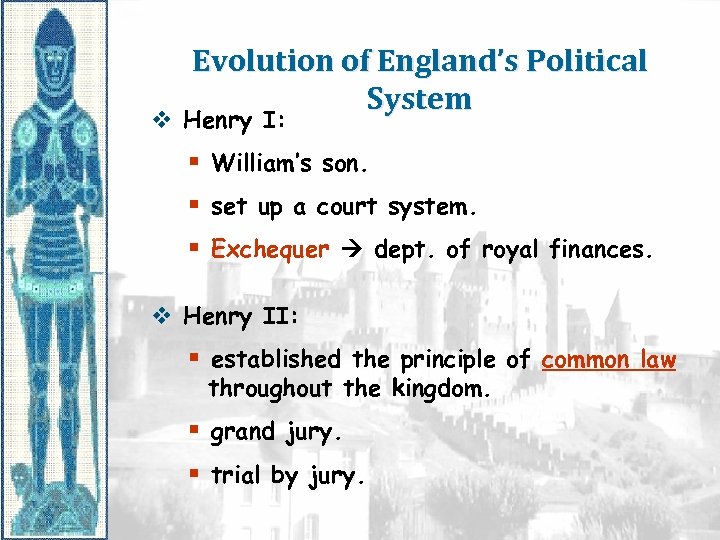 Evolution of England's Political System

❖ Henry I:

▪ William's son.

▪ set up a court system.

▪ Exchequer → dept. of royal finances.

❖ Henry II:

▪ established the principle of common law throughout the kingdom.

▪ grand jury.

▪ trial by jury.